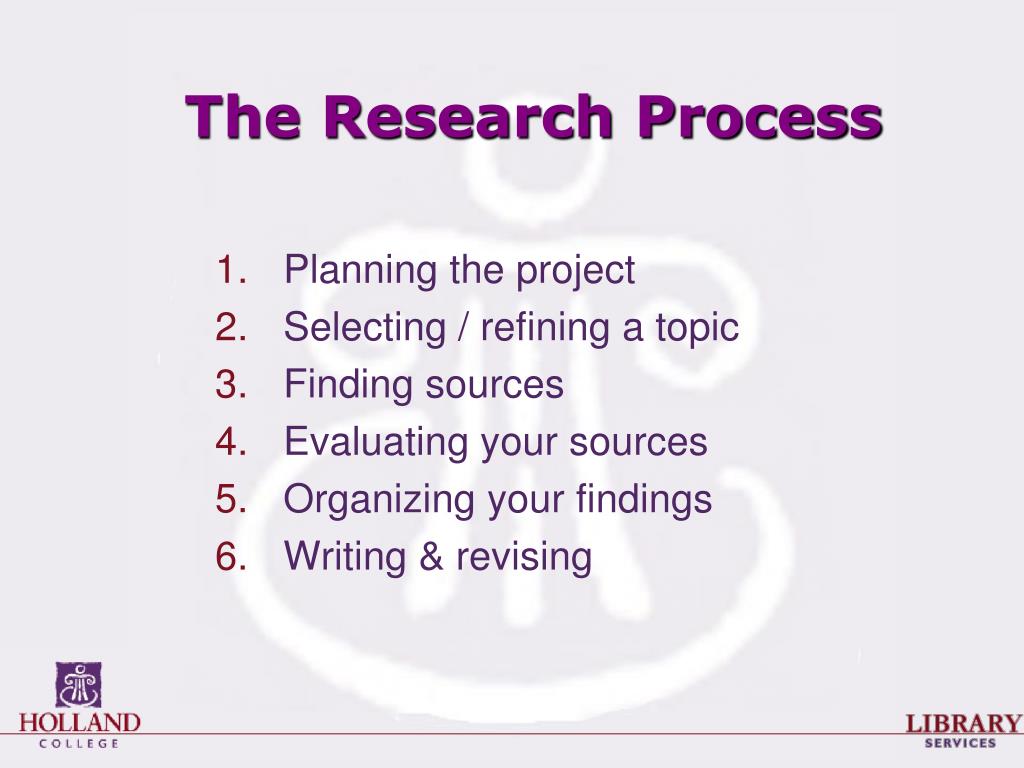 The Research Process

1. Planning the project
2. Selecting / refining a topic
3. Finding sources
4. Evaluating your sources
5. Organizing your findings
6. Writing & revising

HOLLAND
COLLEGE

LIBRARY
SERVICES